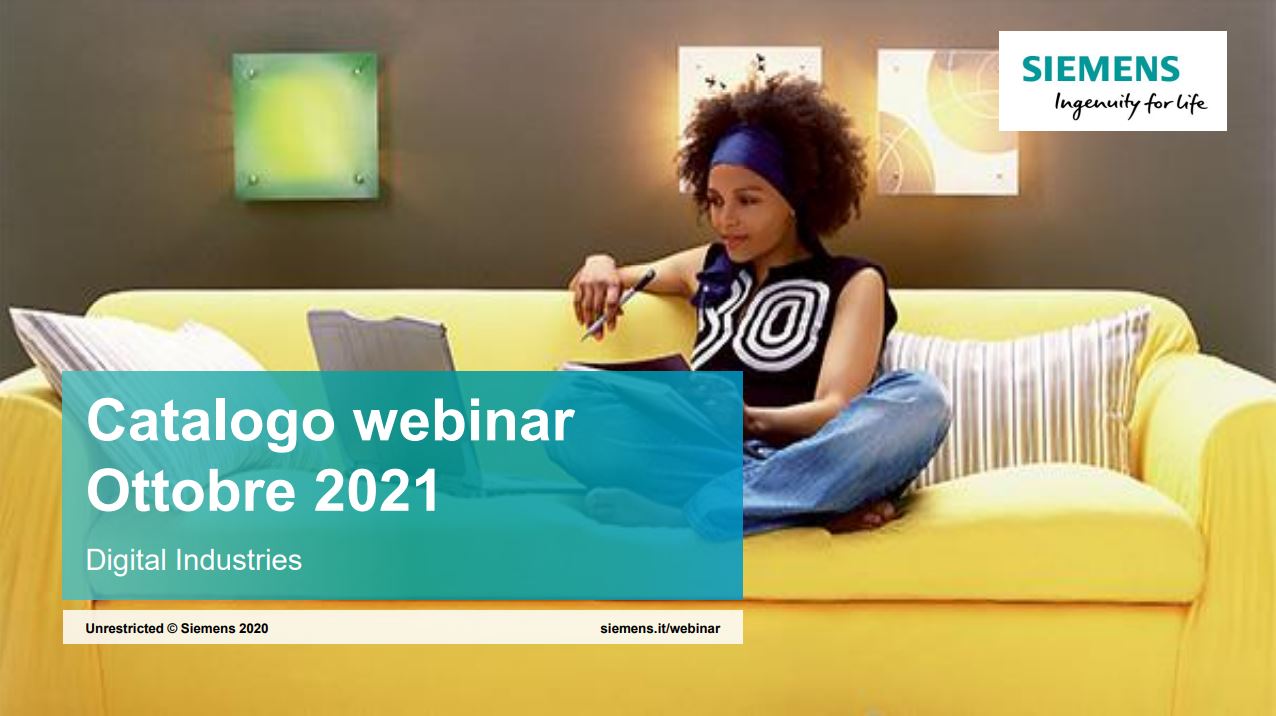 SIEMENS
Ingenuity for life

Catalogo webinar
Ottobre 2021

Digital Industries

Unrestricted © Siemens 2020

siemens.it/webinar